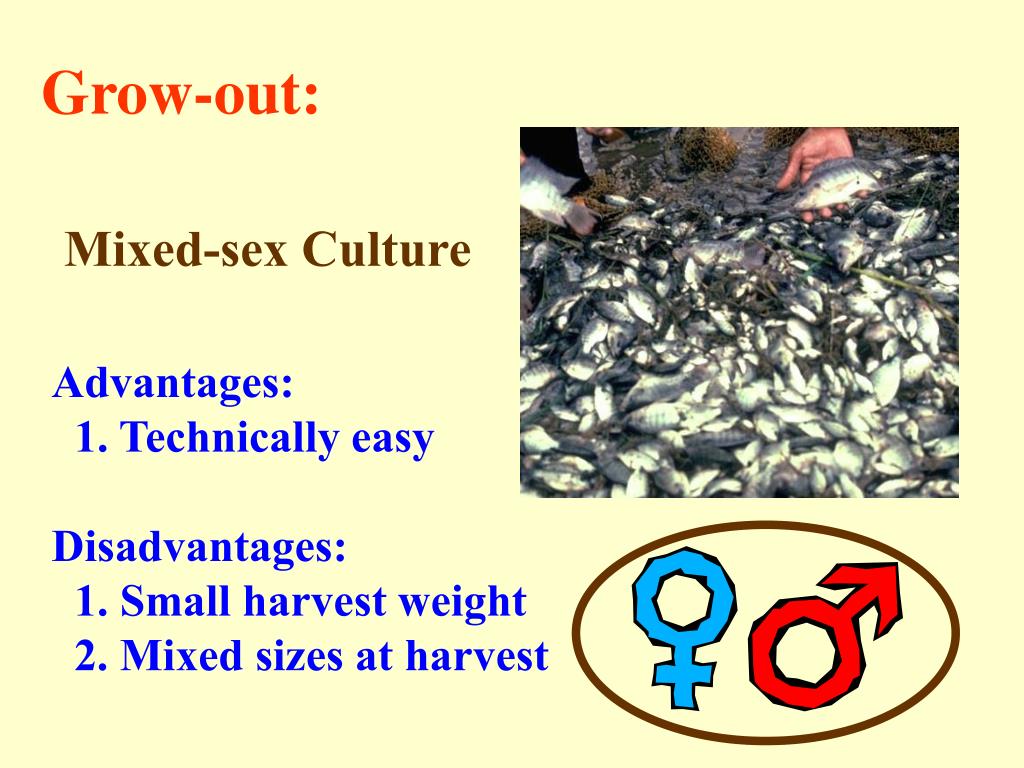 Grow-out:

Mixed-sex Culture

Advantages:
1. Technically easy

Disadvantages:
1. Small harvest weight
2. Mixed sizes at harvest